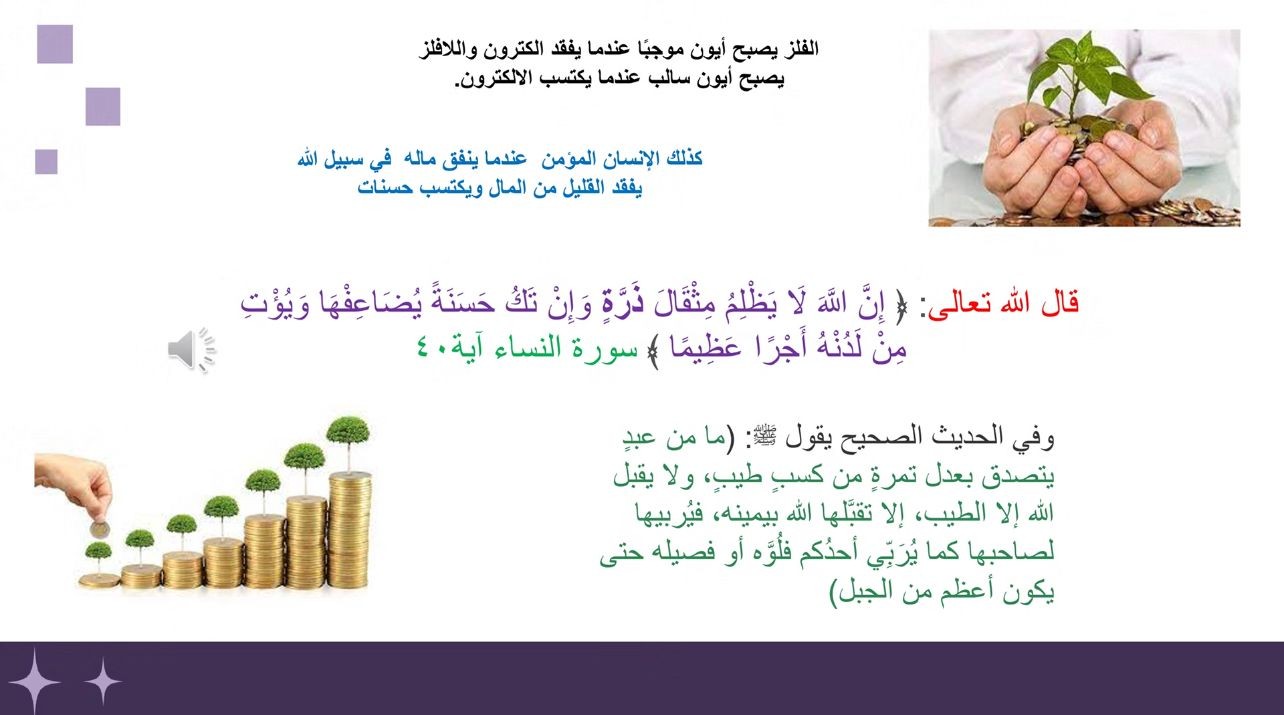 الفلز يصبح أيون موجبًا عندما يفقد الكترون واللافلز يصبح أيون سالب عندما يكتسب الالكترون.

كذلك الإنسان المؤمن عندما ينفق ماله في سبيل الله يفقد القليل من المال ويكتسب حسنات

قال الله تعالى: ﴿ إِنَّ اللَّهَ لَا يَظْلِمُ مِثْقَالَ ذَرَّةٍ وَإِنْ تَكُ حَسَنَةً يُضَاعِفْهَا وَيُؤْتِ مِنْ لَدُنْهُ أَجْرًا عَظِيمًا ﴾ سورة النساء آية٤٠

وفي الحديث الصحيح يقول ﷺ: (ما من عبدٍ يتصدق بعدل تمرةٍ من كسبٍ طيبٍ، ولا يقبل الله إلا الطيب، إلا تقبَّلها الله بيمينه، فيُربيها لصاحبها كما يُرَبِّي أحدُكم فلُوَّه أو فصيله حتى يكون أعظم من الجبل)